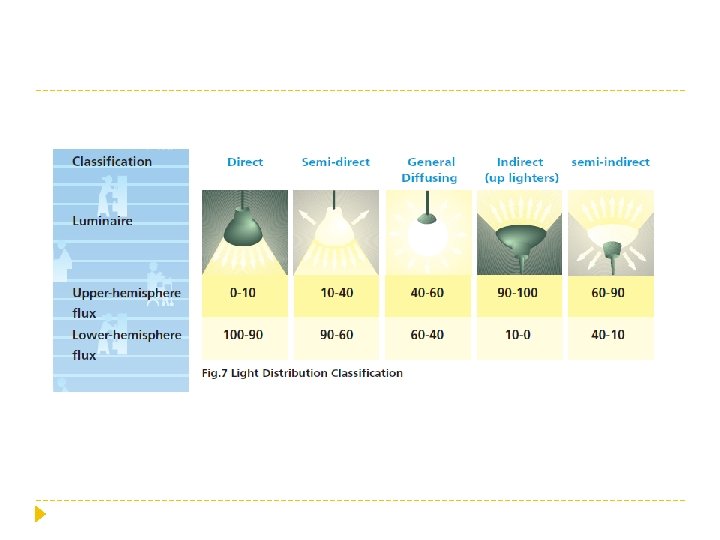 | Classification | Direct | Semi-direct | General Diffusing | Indirect (up lighters) | semi-indirect |
|---|---|---|---|---|---|
| Luminaire | | | | | |
| Upper-hemisphere flux | 0-10 | 10-40 | 40-60 | 90-100 | 60-90 |
| Lower-hemisphere flux | 100-90 | 90-60 | 60-40 | 10-0 | 40-10 |

Fig.7 Light Distribution Classification